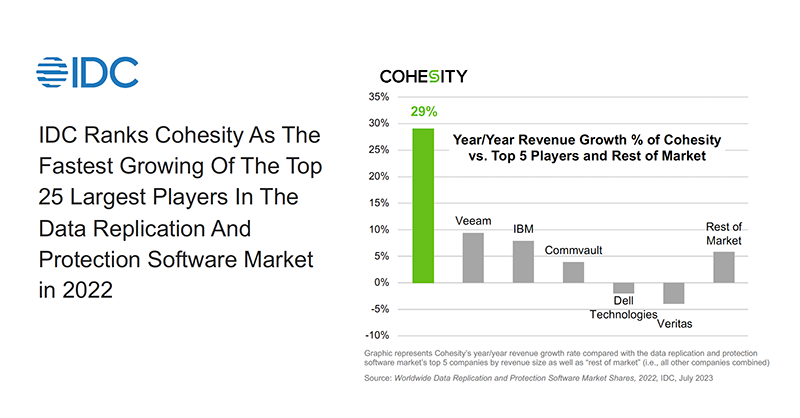 IDC

IDC Ranks Cohesity As The Fastest Growing Of The Top 25 Largest Players In The Data Replication And Protection Software Market in 2022

COHESITY

35%
30%
25%
20%
15%
10%
5%
0%
-5%
-10%

29%

Year/Year Revenue Growth % of Cohesity vs. Top 5 Players and Rest of Market

Veeam
IBM
Commvault
Dell Technologies
Veritas
Rest of Market

Graphic represents Cohesity's year/year revenue growth rate compared with the data replication and protection software market's top 5 companies by revenue size as well as "rest of market" (i.e., all other companies combined)

Source: Worldwide Data Replication and Protection Software Market Shares, 2022, IDC, July 2023